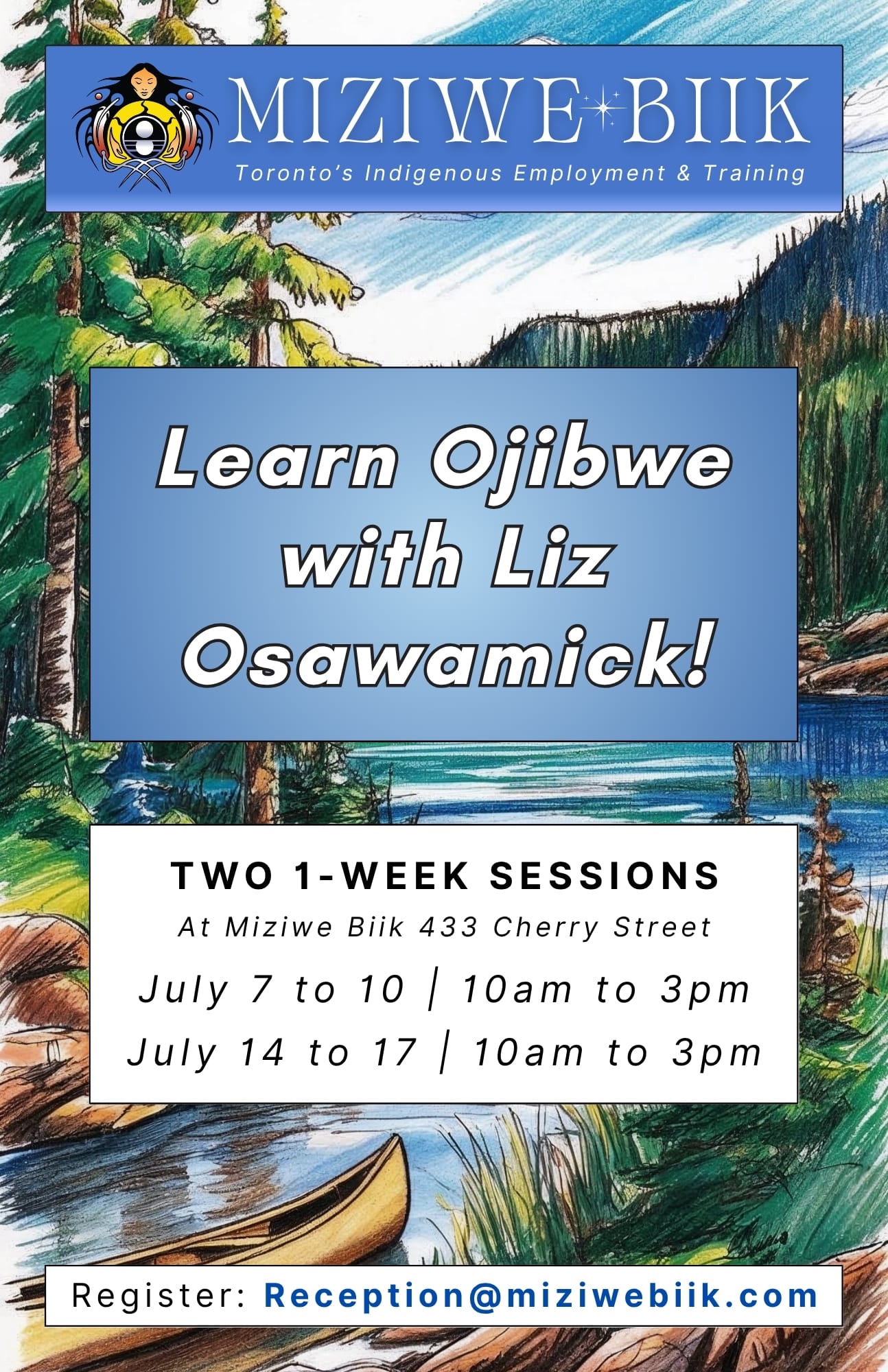 MIZIWE BIIK
Toronto's Indigenous Employment & Training

Learn Ojibwe with Liz Osawamick!

TWO 1-WEEK SESSIONS
At Miziwe Biik 433 Cherry Street
July 7 to 10 | 10am to 3pm
July 14 to 17 | 10am to 3pm

Register: Reception@miziwebiik.com